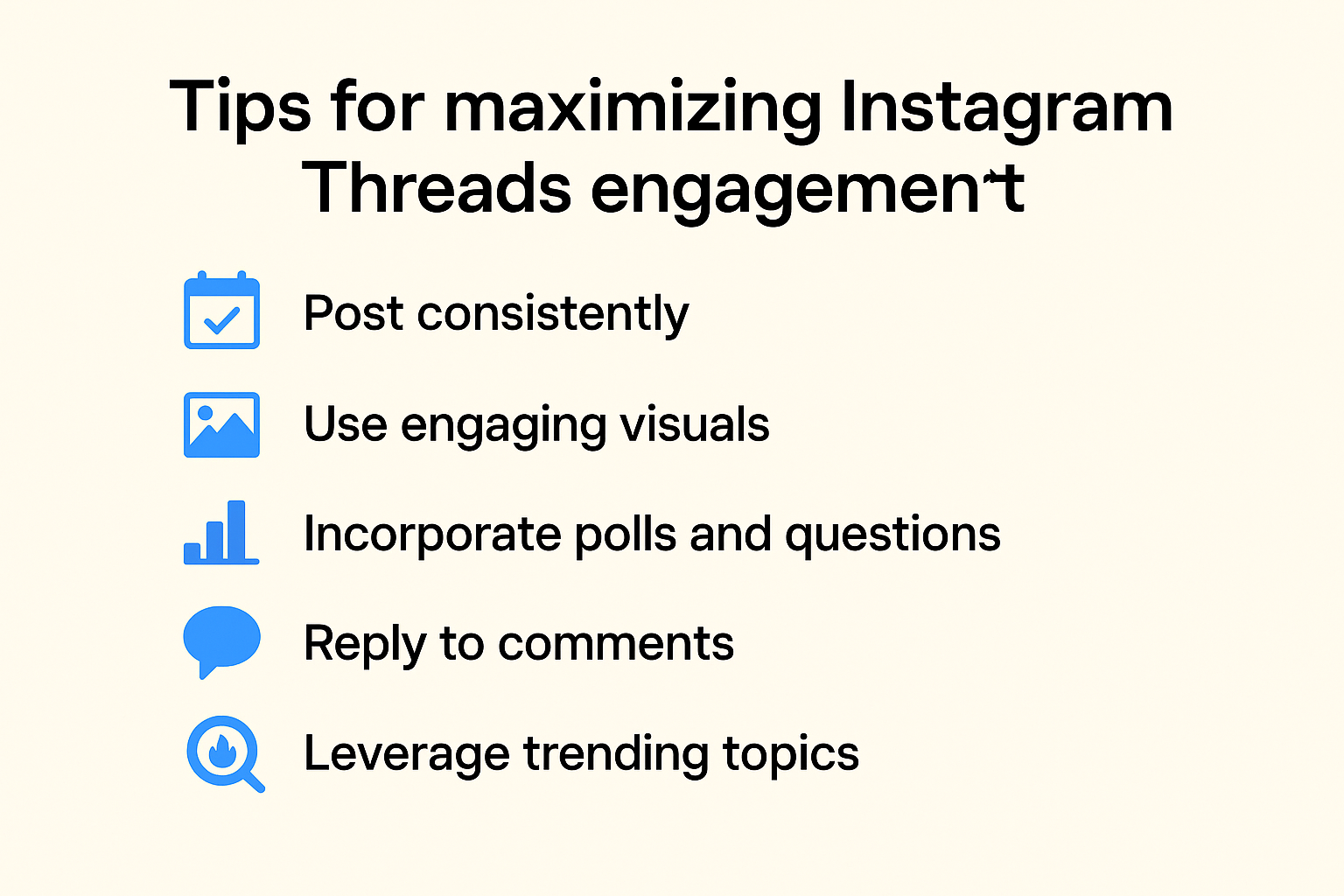 Tips for maximizing Instagram Threads engagement

Post consistently

Use engaging visuals

Incorporate polls and questions

Reply to comments

Leverage trending topics